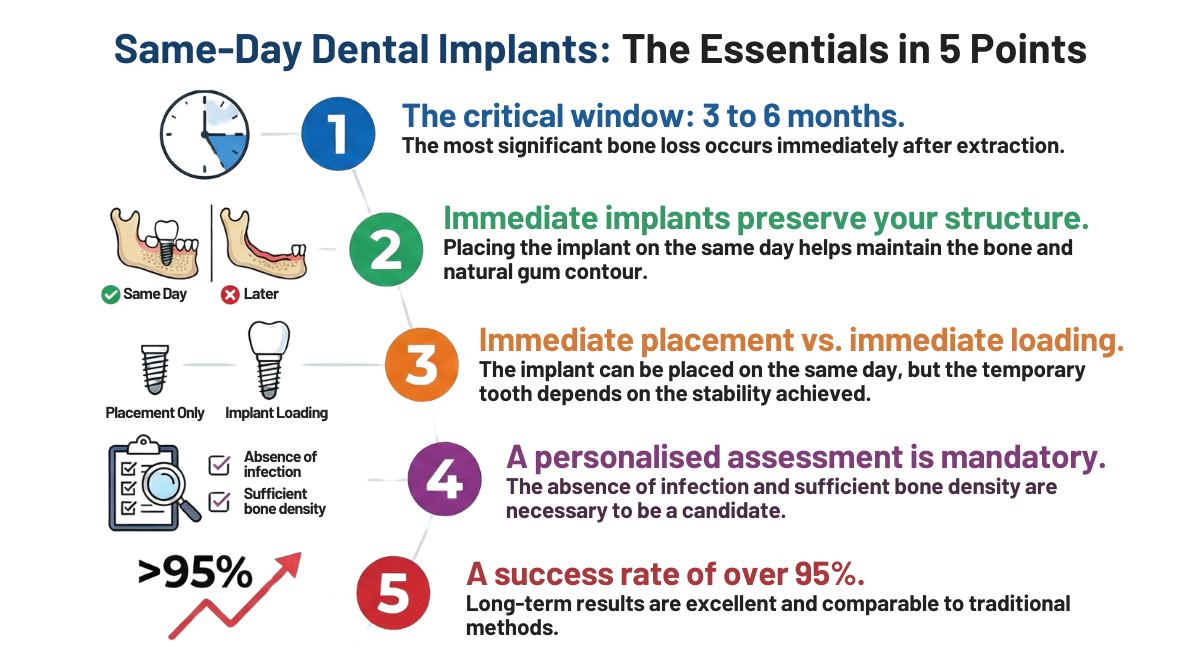 Same-Day Dental Implants: The Essentials in 5 Points

1

The critical window: 3 to 6 months.
The most significant bone loss occurs immediately after extraction.

Same Day
Later

2

Immediate implants preserve your structure.
Placing the implant on the same day helps maintain the bone and natural gum contour.

Placement Only
Implant Loading

3

Immediate placement vs. immediate loading.
The implant can be placed on the same day, but the temporary tooth depends on the stability achieved.

Absence of infection
Sufficient bone density

4

A personalised assessment is mandatory.
The absence of infection and sufficient bone density are necessary to be a candidate.

>95%

5

A success rate of over 95%.
Long-term results are excellent and comparable to traditional methods.